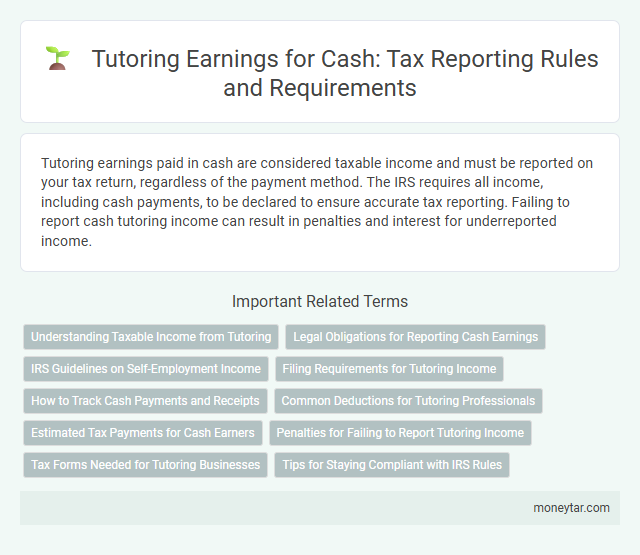 Tutoring Earnings for Cash: Tax Reporting Rules and Requirements

Tutoring earnings paid in cash are considered taxable income and must be reported on your tax return, regardless of the payment method. The IRS requires all income, including cash payments, to be declared to ensure accurate tax reporting. Failing to report cash tutoring income can result in penalties and interest for underreported income.

Important Related Terms

Understanding Taxable Income from Tutoring
Legal Obligations for Reporting Cash Earnings
IRS Guidelines on Self-Employment Income
Filing Requirements for Tutoring Income
How to Track Cash Payments and Receipts
Common Deductions for Tutoring Professionals
Estimated Tax Payments for Cash Earners
Penalties for Failing to Report Tutoring Income
Tax Forms Needed for Tutoring Businesses
Tips for Staying Compliant with IRS Rules

moneytar.com